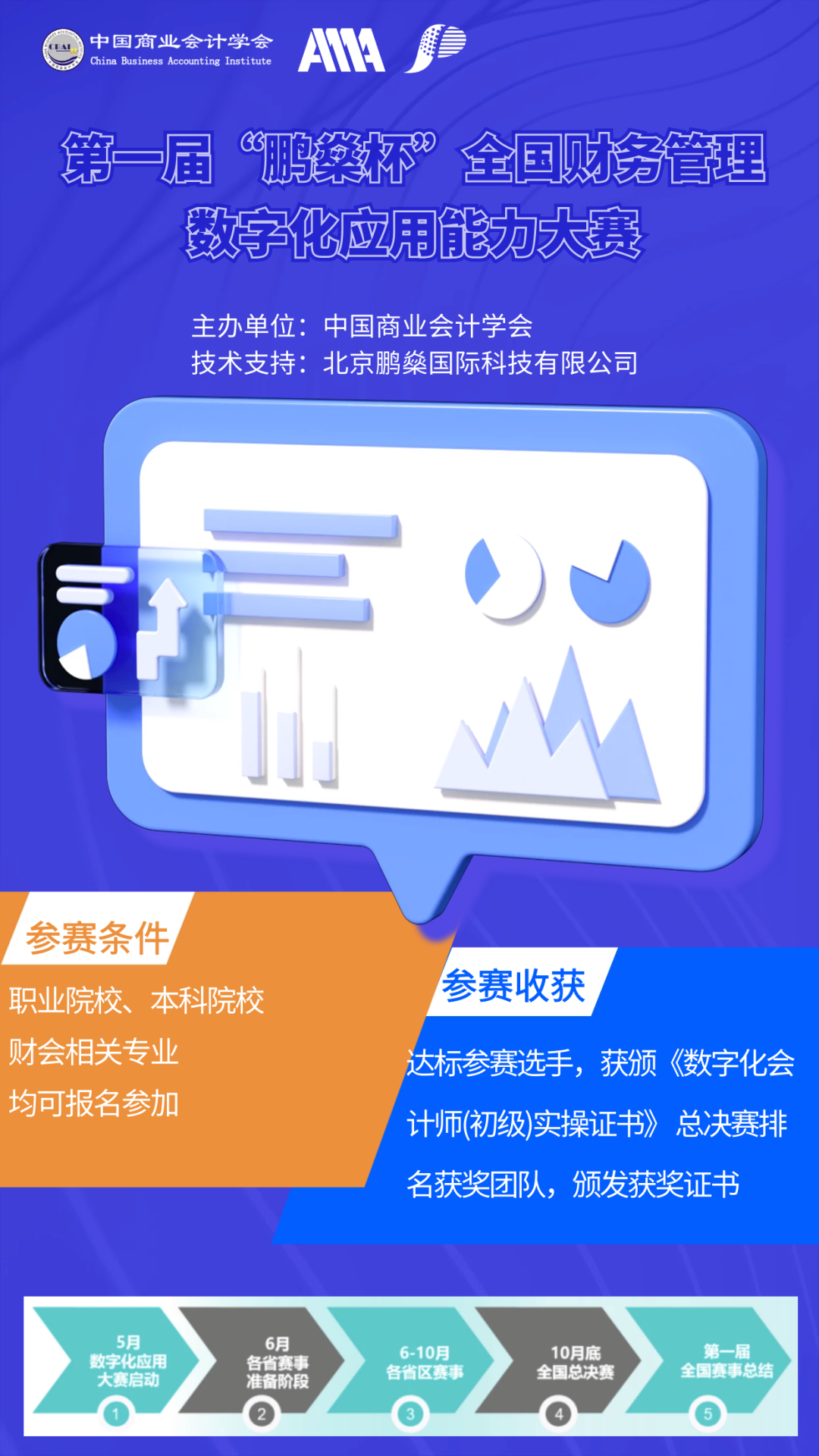 CBAI 中国商业会计学会 China Business Accounting Institute

AMA

第一届“鹏燊杯”全国财务管理数字化应用能力大赛

主办单位：中国商业会计学会
技术支持：北京鹏燊国际科技有限公司

参赛条件

职业院校、本科院校
财会相关专业
均可报名参加

参赛收获

达标参赛选手，获颁《数字化会计师(初级)实操证书》总决赛排名获奖团队，颁发获奖证书

5月
数字化应用
大赛启动
1

6月
各省赛事
准备阶段
2

6-10月
各省区赛事
3

10月底
全国总决赛
4

第一届
全国赛事总结
5